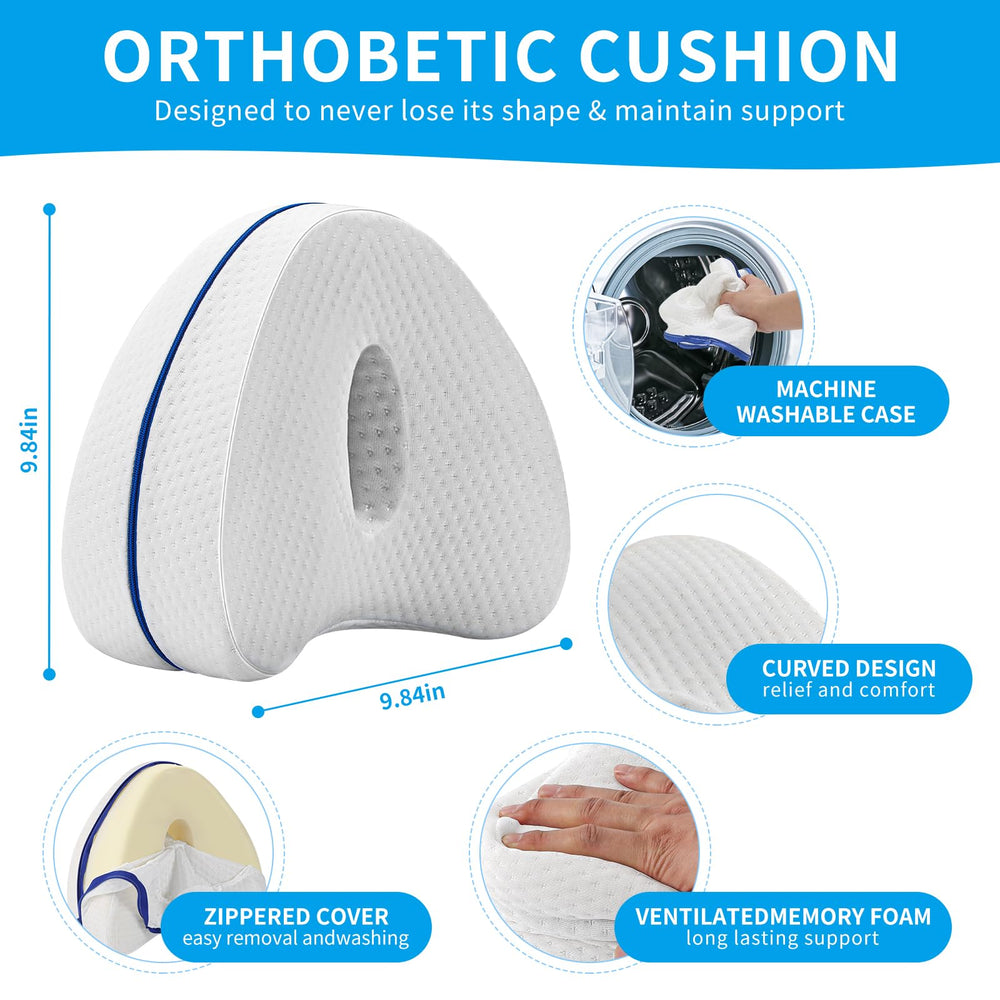 ORTHOBETIC CUSHION
Designed to never lose its shape & maintain support

9.84in

9.84in

MACHINE WASHABLE CASE

CURVED DESIGN
relief and comfort

ZIPPERED COVER
easy removal andwashing

VENTILATEDMEMORY FOAM
long lasting support